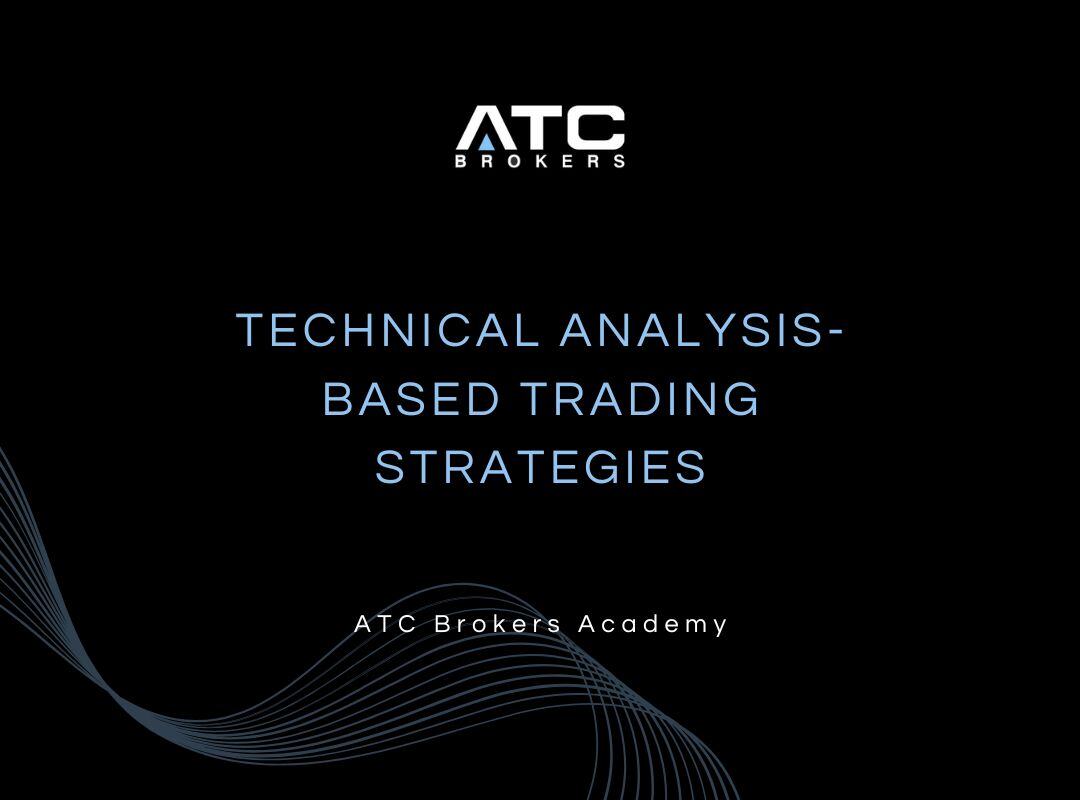 ATC
BROKERS

TECHNICAL ANALYSIS-BASED TRADING STRATEGIES

ATC Brokers Academy